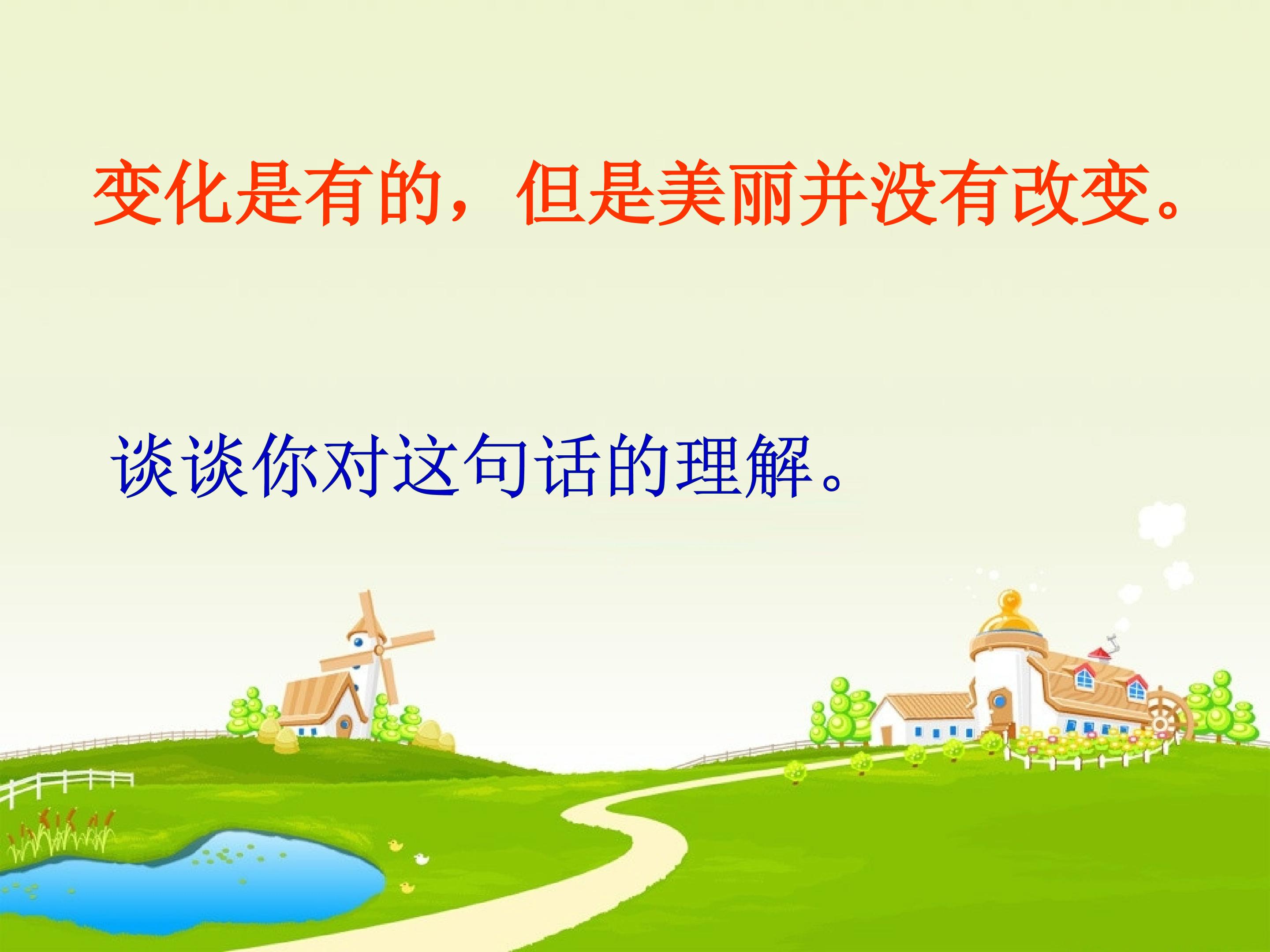 变化是有的，但是美丽并没有改变。

谈谈你对这句话的理解。